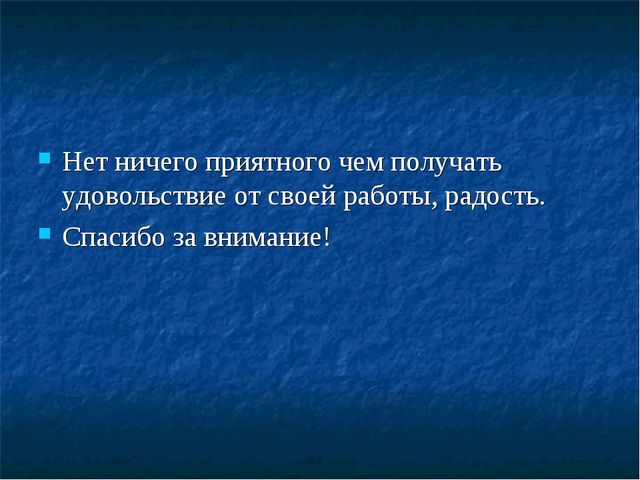 Нет ничего приятного чем получать удовольствие от своей работы, радость.

Спасибо за внимание!